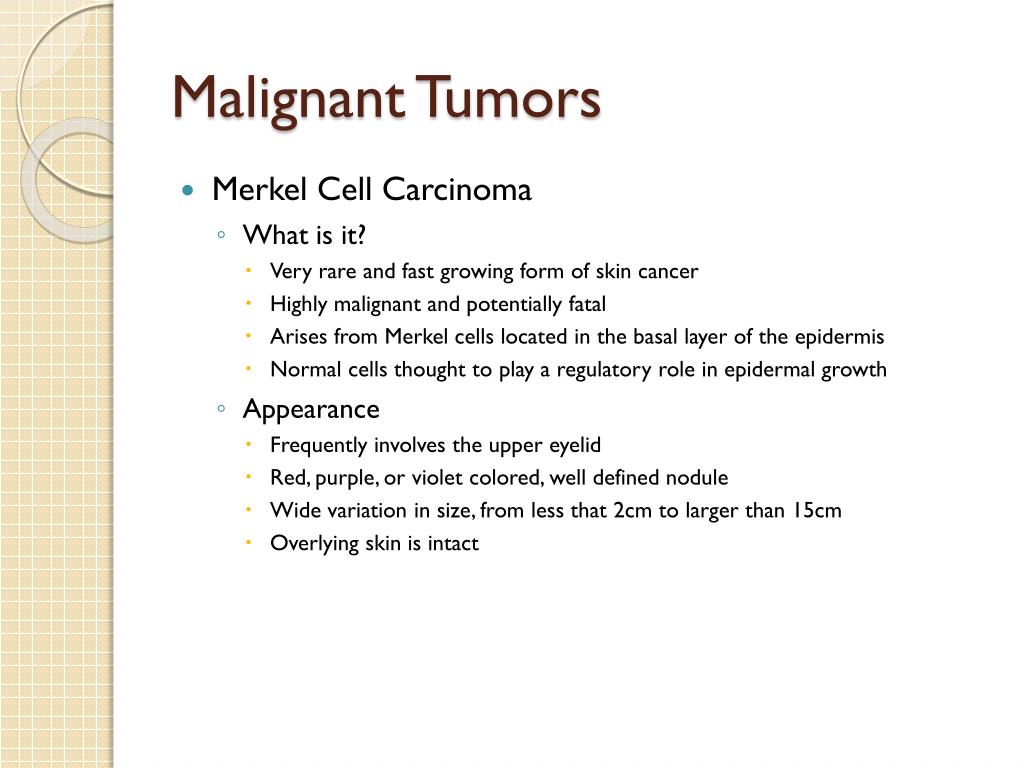 Malignant Tumors

- Merkel Cell Carcinoma
  - What is it?
    - Very rare and fast growing form of skin cancer
    - Highly malignant and potentially fatal
    - Arises from Merkel cells located in the basal layer of the epidermis
    - Normal cells thought to play a regulatory role in epidermal growth
  - Appearance
    - Frequently involves the upper eyelid
    - Red, purple, or violet colored, well defined nodule
    - Wide variation in size, from less that 2cm to larger than 15cm
    - Overlying skin is intact